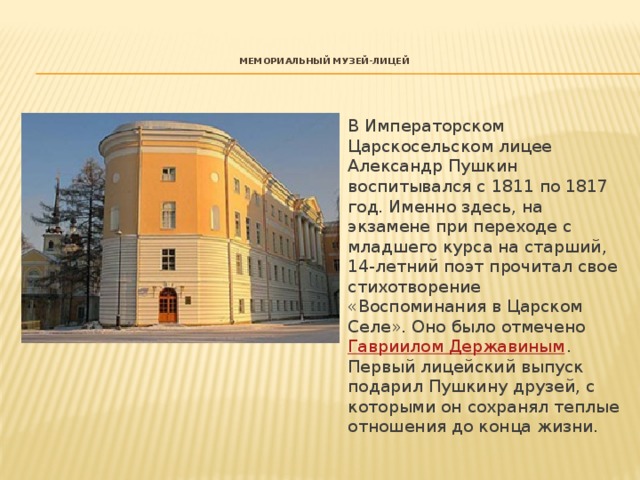 МЕМОРИАЛЬНЫЙ МУЗЕЙ-ЛИЦЕЙ

В Императорском Царскосельском лицее Александр Пушкин воспитывался с 1811 по 1817 год. Именно здесь, на экзамене при переходе с младшего курса на старший, 14-летний поэт прочитал свое стихотворение «Воспоминания в Царском Селе». Оно было отмечено Гавриилом Державиным. Первый лицейский выпуск подарил Пушкину друзей, с которыми он сохранял теплые отношения до конца жизни.